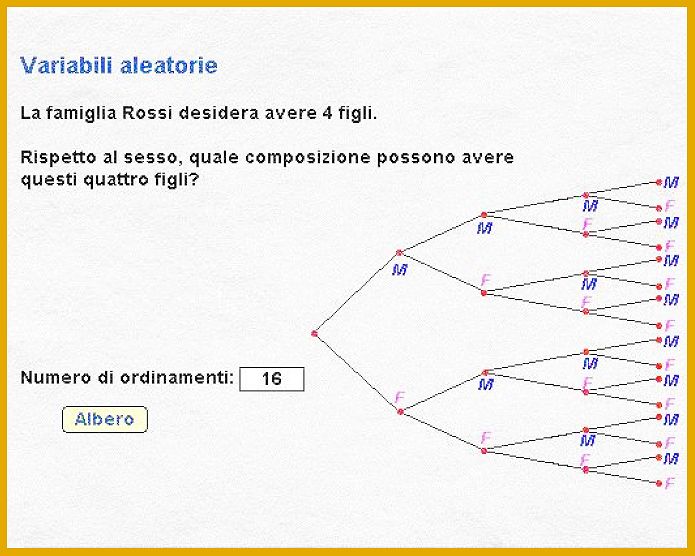 Variabili aleatorie

La famiglia Rossi desidera avere 4 figli.

Rispetto al sesso, quale composizione possono avere questi quattro figli?

Numero di ordinamenti: 16

Albero

M
F
M
F
M
F
M
F
M
F
M
F
M
F
M
F
M
F
M
F
M
F
M
F
M
F
M
F
M
F